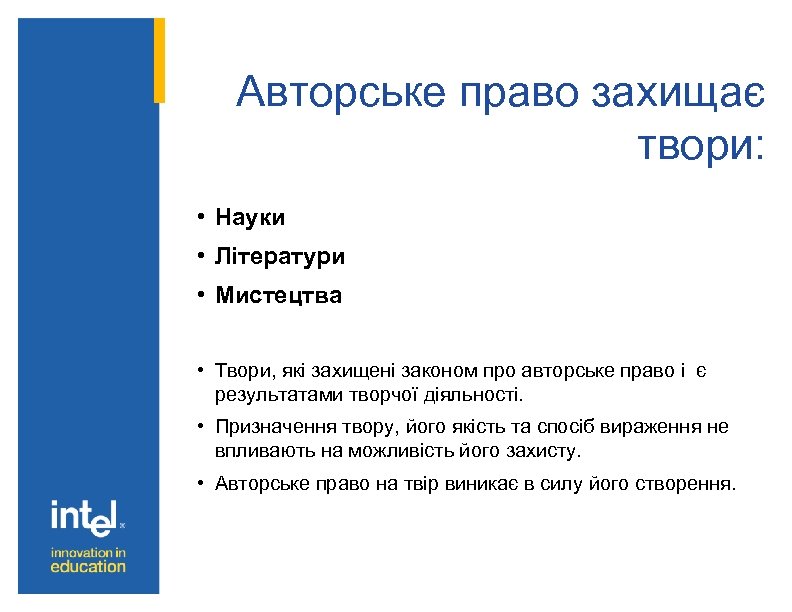 Авторське право захищає твори:

• Науки
• Літератури
• Мистецтва

• Твори, які захищені законом про авторське право і є результатами творчої діяльності.
• Призначення твору, його якість та спосіб вираження не впливають на можливість його захисту.
• Авторське право на твір виникає в силу його створення.

intel
innovation in education